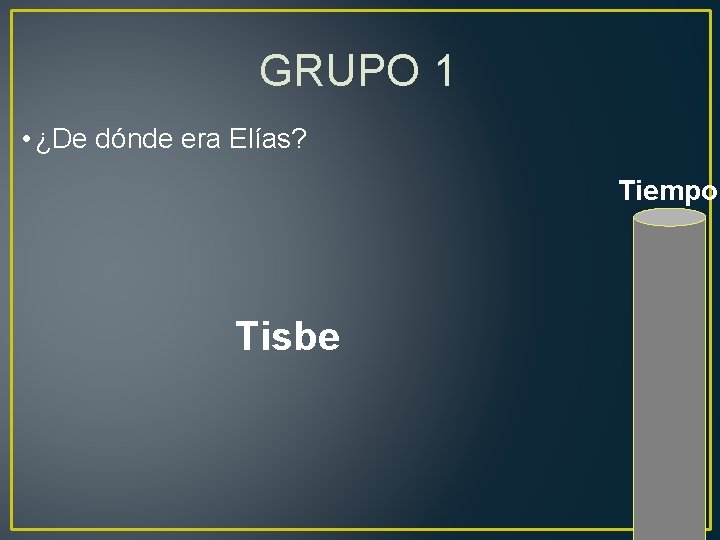 GRUPO 1

• ¿De dónde era Elías?

Tiempo

Tisbe